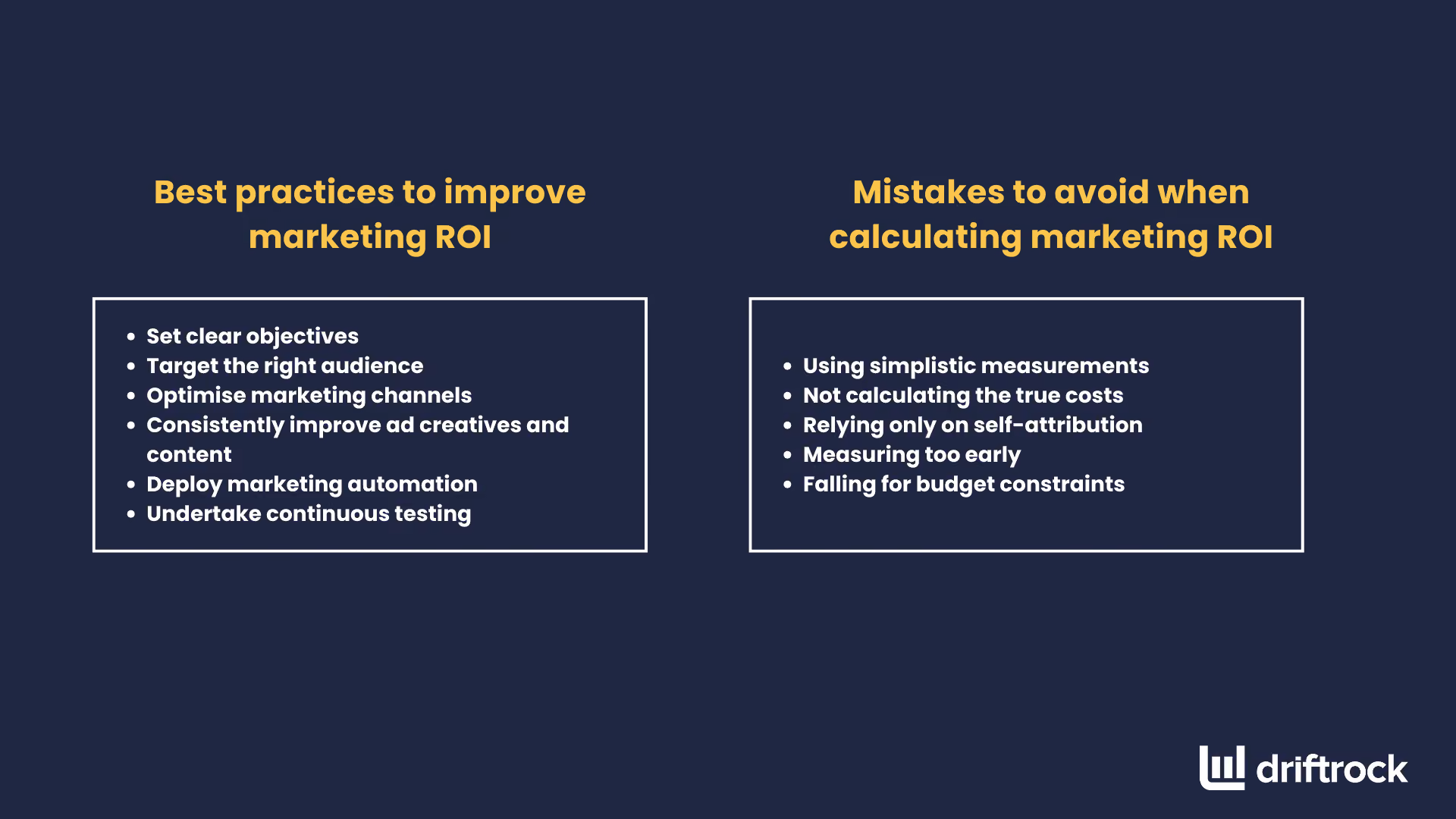 Best practices to improve marketing ROI

- Set clear objectives
- Target the right audience
- Optimise marketing channels
- Consistently improve ad creatives and content
- Deploy marketing automation
- Undertake continuous testing

Mistakes to avoid when calculating marketing ROI

- Using simplistic measurements
- Not calculating the true costs
- Relying only on self-attribution
- Measuring too early
- Falling for budget constraints

driftrock